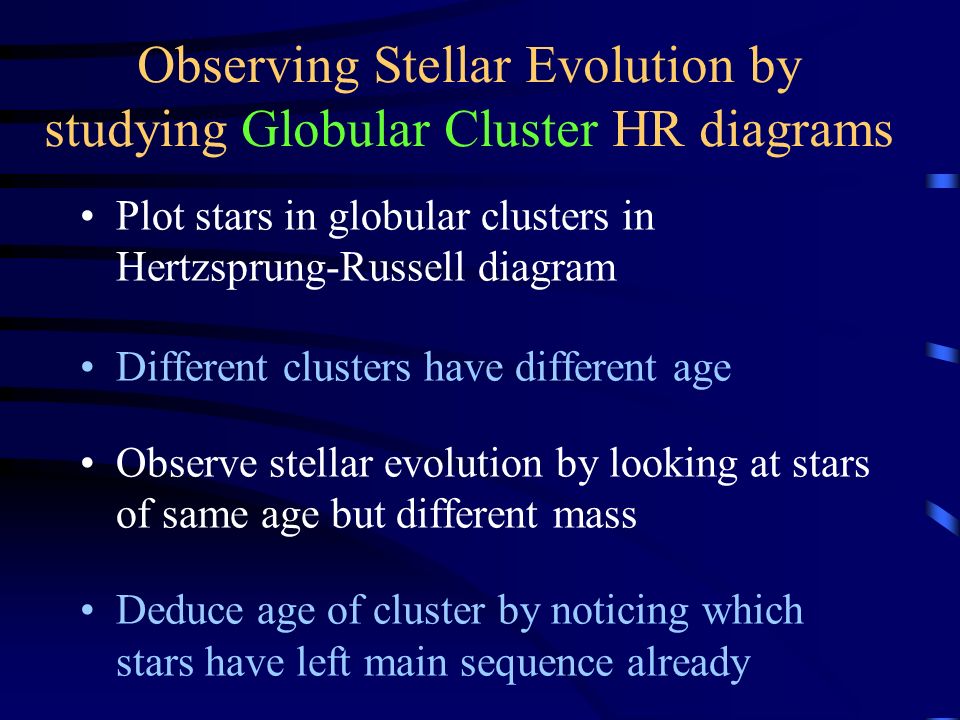 Observing Stellar Evolution by studying Globular Cluster HR diagrams

• Plot stars in globular clusters in Hertzsprung-Russell diagram

• Different clusters have different age

• Observe stellar evolution by looking at stars of same age but different mass

• Deduce age of cluster by noticing which stars have left main sequence already